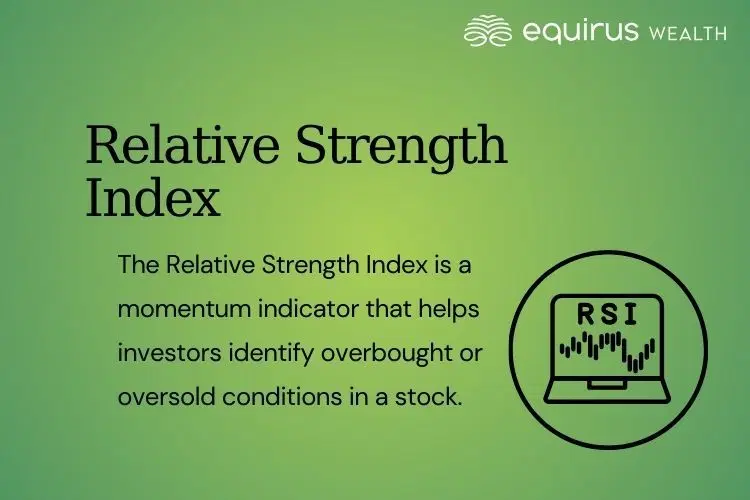 equirus WEALTH

Relative Strength Index

The Relative Strength Index is a momentum indicator that helps investors identify overbought or oversold conditions in a stock.

RSI